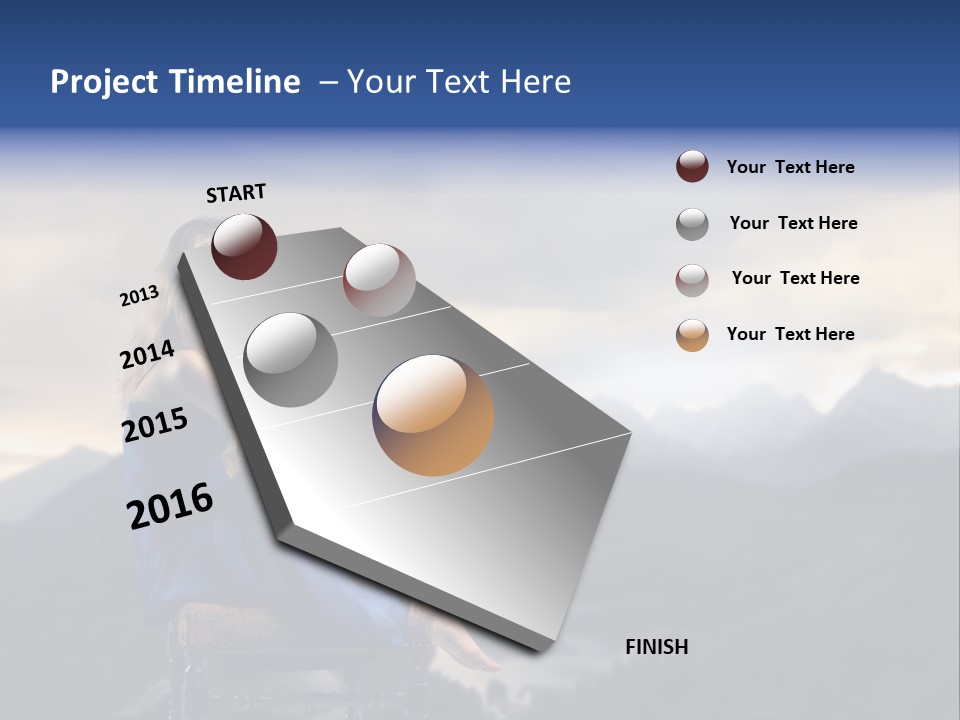 Project Timeline – Your Text Here

START

2013

2014

2015

2016

FINISH

Your Text Here

Your Text Here

Your Text Here

Your Text Here